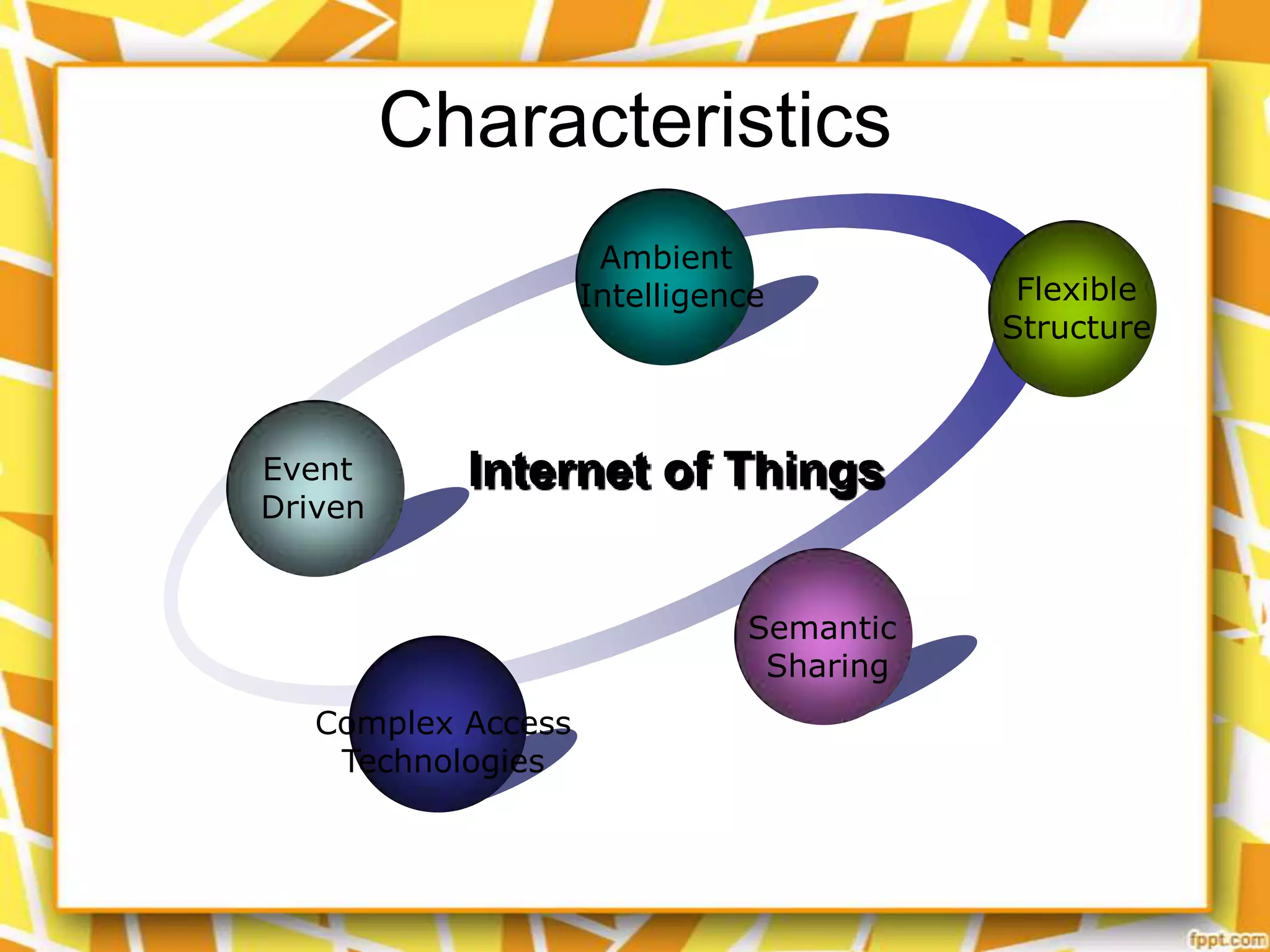 Characteristics

Ambient Intelligence

Flexible Structure

Event Driven

Internet of Things

Semantic Sharing

Complex Access Technologies

fppt.com